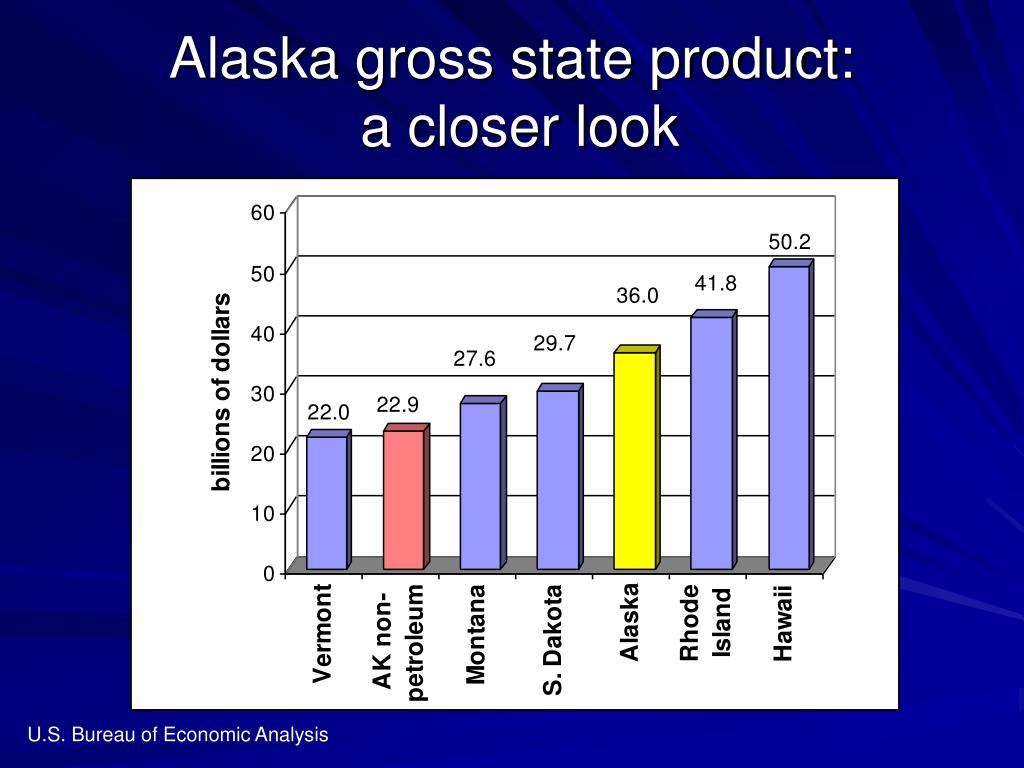 Alaska gross state product: a closer look

billions of dollars

60
50
40
30
20
10
0

22.0
22.9
27.6
29.7
36.0
41.8
50.2

Vermont
AK non-petroleum
Montana
S. Dakota
Alaska
Rhode Island
Hawaii

U.S. Bureau of Economic Analysis